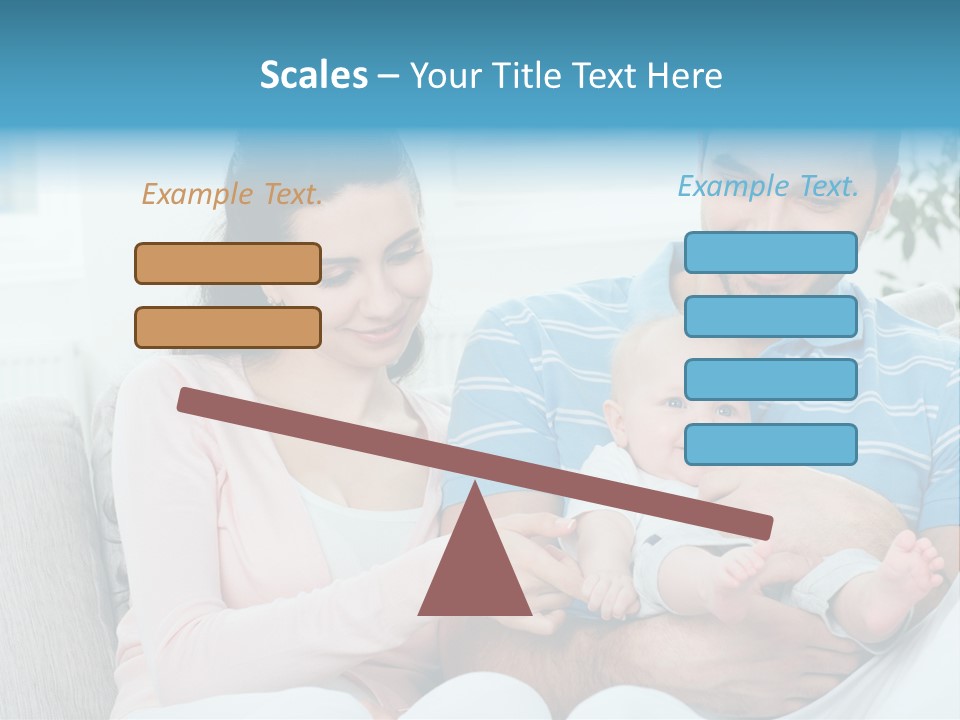 Scales – Your Title Text Here

Example Text.

Example Text.